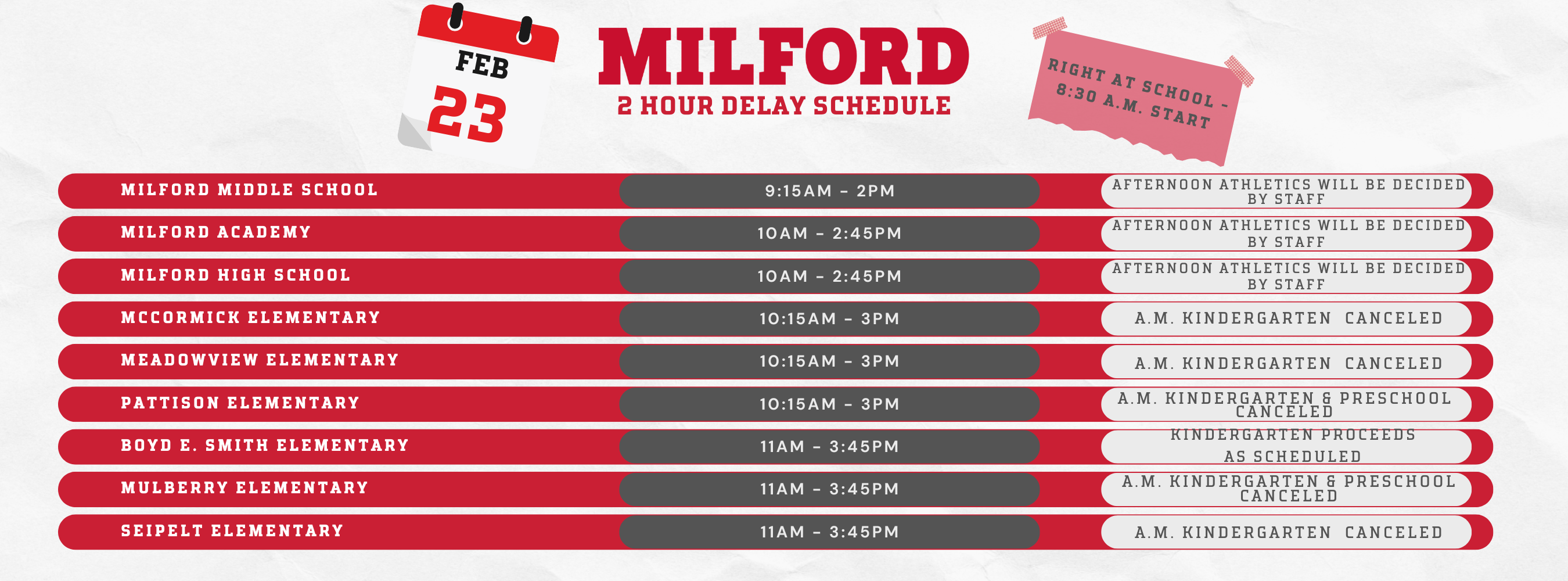 FEB 23

MILFORD
2 HOUR DELAY SCHEDULE

RIGHT AT SCHOOL - 8:30 A.M. START

| | | |
|---|---|---|
| MILFORD MIDDLE SCHOOL | 9:15AM - 2PM | AFTERNOON ATHLETICS WILL BE DECIDED BY STAFF |
| MILFORD ACADEMY | 10AM - 2:45PM | AFTERNOON ATHLETICS WILL BE DECIDED BY STAFF |
| MILFORD HIGH SCHOOL | 10AM - 2:45PM | AFTERNOON ATHLETICS WILL BE DECIDED BY STAFF |
| MCCORMICK ELEMENTARY | 10:15AM - 3PM | A.M. KINDERGARTEN CANCELED |
| MEADOWVIEW ELEMENTARY | 10:15AM - 3PM | A.M. KINDERGARTEN CANCELED |
| PATTISON ELEMENTARY | 10:15AM - 3PM | A.M. KINDERGARTEN & PRESCHOOL CANCELED |
| BOYD E. SMITH ELEMENTARY | 11AM - 3:45PM | KINDERGARTEN PROCEEDS AS SCHEDULED |
| MULBERRY ELEMENTARY | 11AM - 3:45PM | A.M. KINDERGARTEN & PRESCHOOL CANCELED |
| SEIPELT ELEMENTARY | 11AM - 3:45PM | A.M. KINDERGARTEN CANCELED |